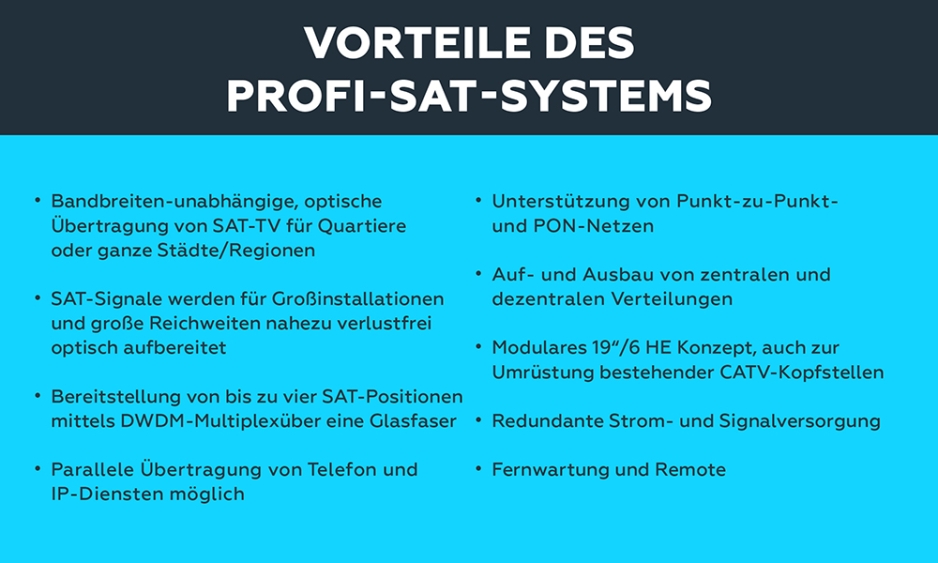 VORTEILE DES PROFI-SAT-SYSTEMS

• Bandbreiten-unabhängige, optische Übertragung von SAT-TV für Quartiere oder ganze Städte/Regionen

• SAT-Signale werden für Großinstallationen und große Reichweiten nahezu verlustfrei optisch aufbereitet

• Bereitstellung von bis zu vier SAT-Positionen mittels DWDM-Multiplexüber eine Glasfaser

• Parallele Übertragung von Telefon und IP-Diensten möglich

• Unterstützung von Punkt-zu-Punkt- und PON-Netzen

• Auf- und Ausbau von zentralen und dezentralen Verteilungen

• Modulares 19“/6 HE Konzept, auch zur Umrüstung bestehender CATV-Kopfstellen

• Redundante Strom- und Signalversorgung

• Fernwartung und Remote